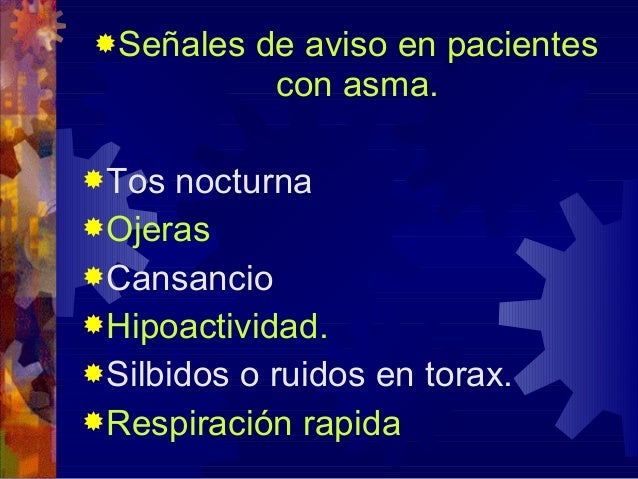 Señales de aviso en pacientes con asma.

Tos nocturna
Ojeras
Cansancio
Hipoactividad.
Silbidos o ruidos en torax.
Respiración rapida